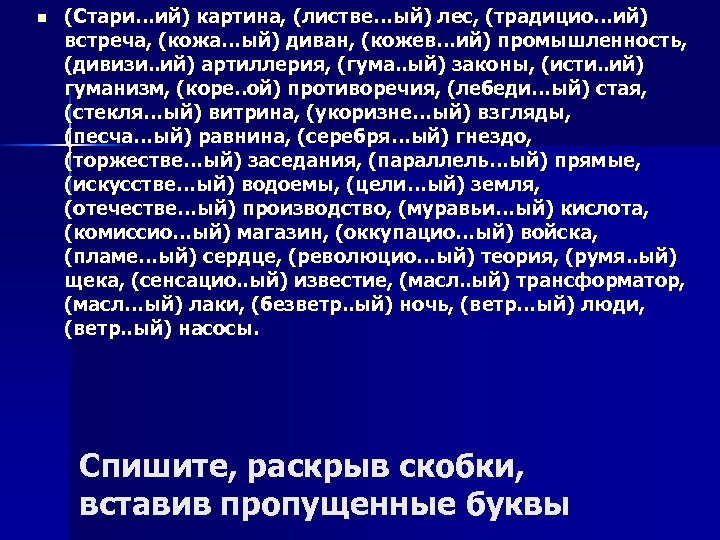 ▪ (Стари...ий) картина, (листве...ый) лес, (традицио...ий) встреча, (кожа...ый) диван, (кожев...ий) промышленность, (дивизи..ий) артиллерия, (гума..ый) законы, (исти..ий) гуманизм, (коре..ой) противоречия, (лебеди...ый) стая, (стекля...ый) витрина, (укоризне...ый) взгляды, (песча...ый) равнина, (серебря...ый) гнездо, (торжестве...ый) заседания, (параллель...ый) прямые, (искусстве...ый) водоемы, (цели...ый) земля, (отечестве...ый) производство, (муравьи...ый) кислота, (комиссио...ый) магазин, (оккупацио...ый) войска, (пламе...ый) сердце, (революцио...ый) теория, (румя..ый) щека, (сенсацио..ый) известие, (масл..ый) трансформатор, (масл...ый) лаки, (безветр..ый) ночь, (ветр...ый) люди, (ветр..ый) насосы.

Спишите, раскрыв скобки, вставив пропущенные буквы